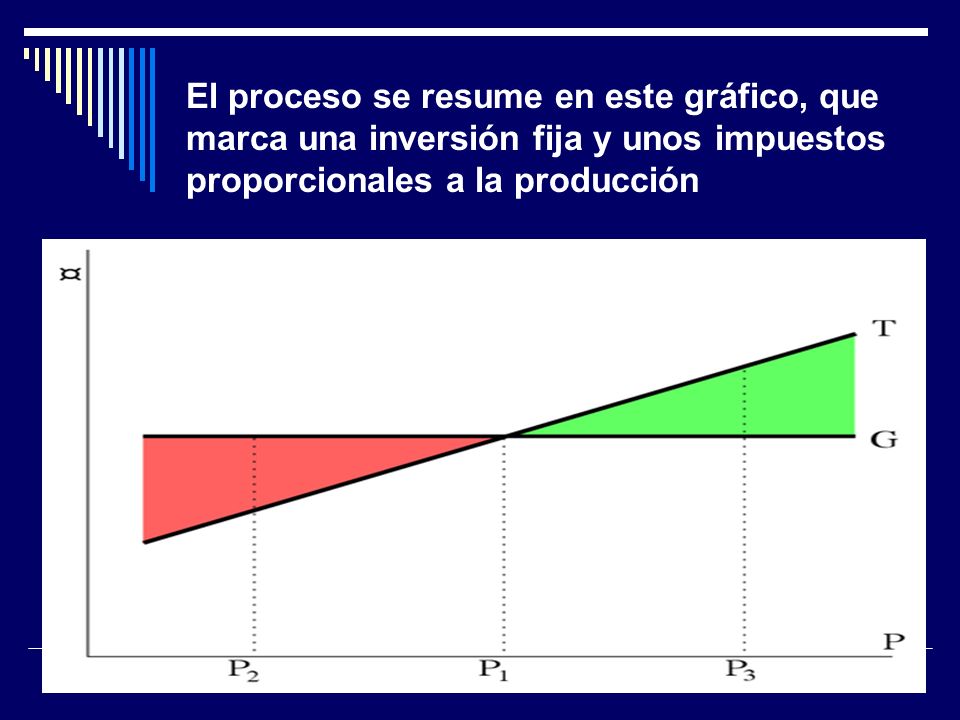 El proceso se resume en este gráfico, que marca una inversión fija y unos impuestos proporcionales a la producción

¤

T

G

P

$P_2$

$P_1$

$P_3$